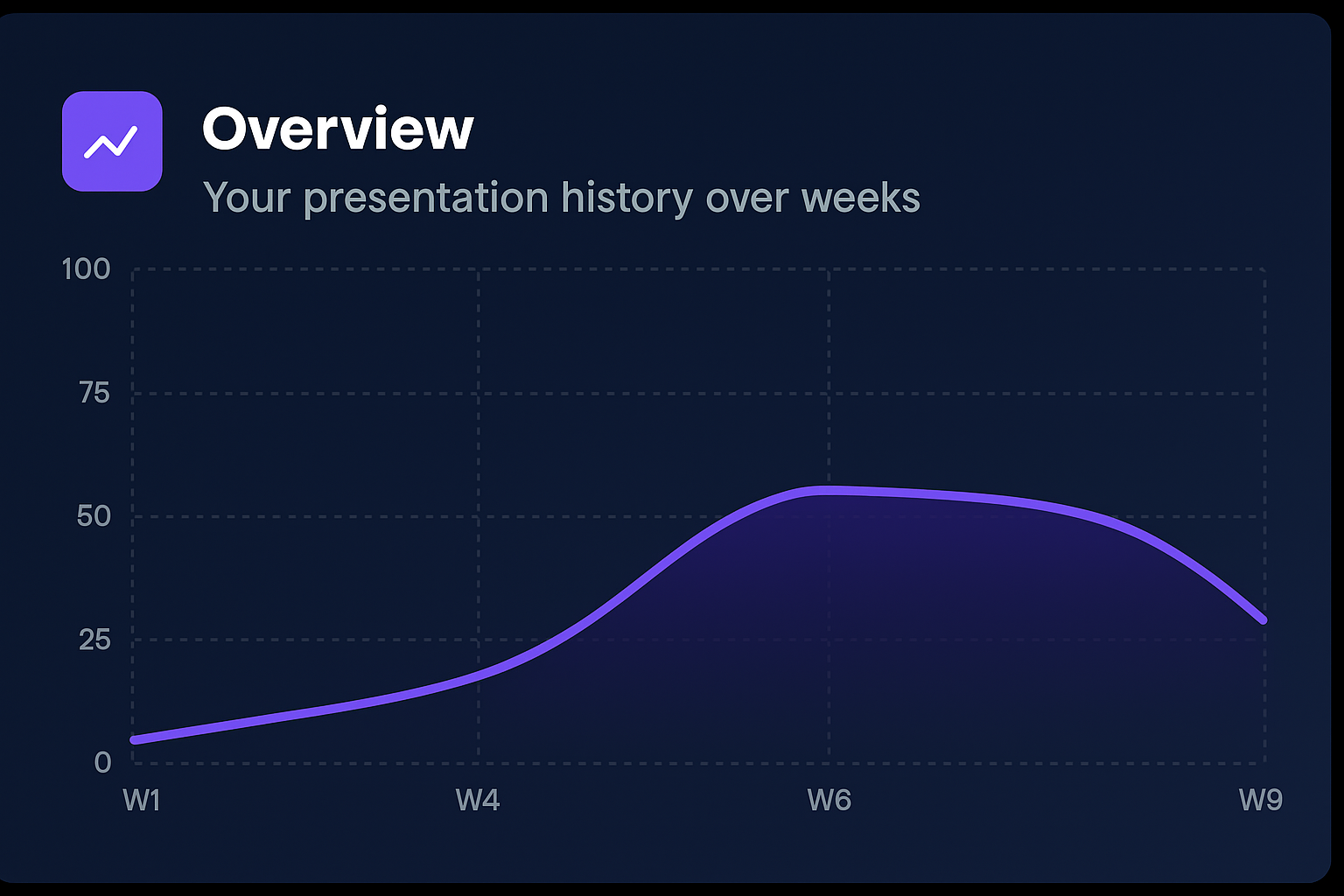 Overview
Your presentation history over weeks

100
75
50
25
0
W1
W4
W6
W9